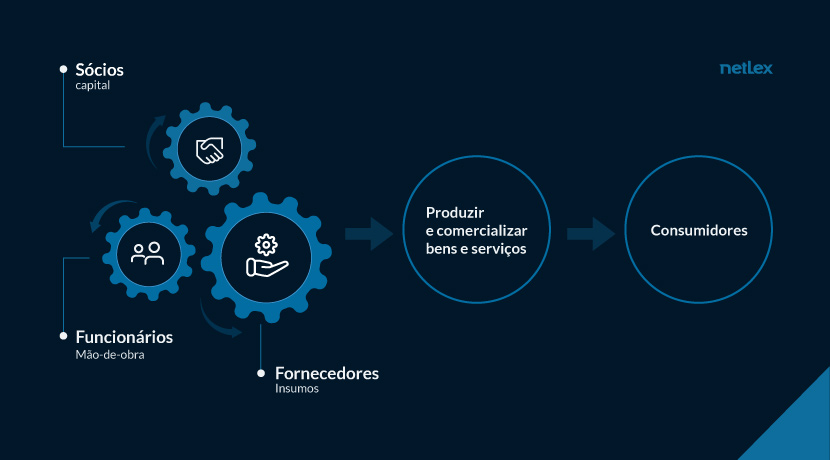 Sócios
capital

netlex

Funcionários
Mão-de-obra

Fornecedores
Insumos

Produzir e comercializar bens e serviços

Consumidores